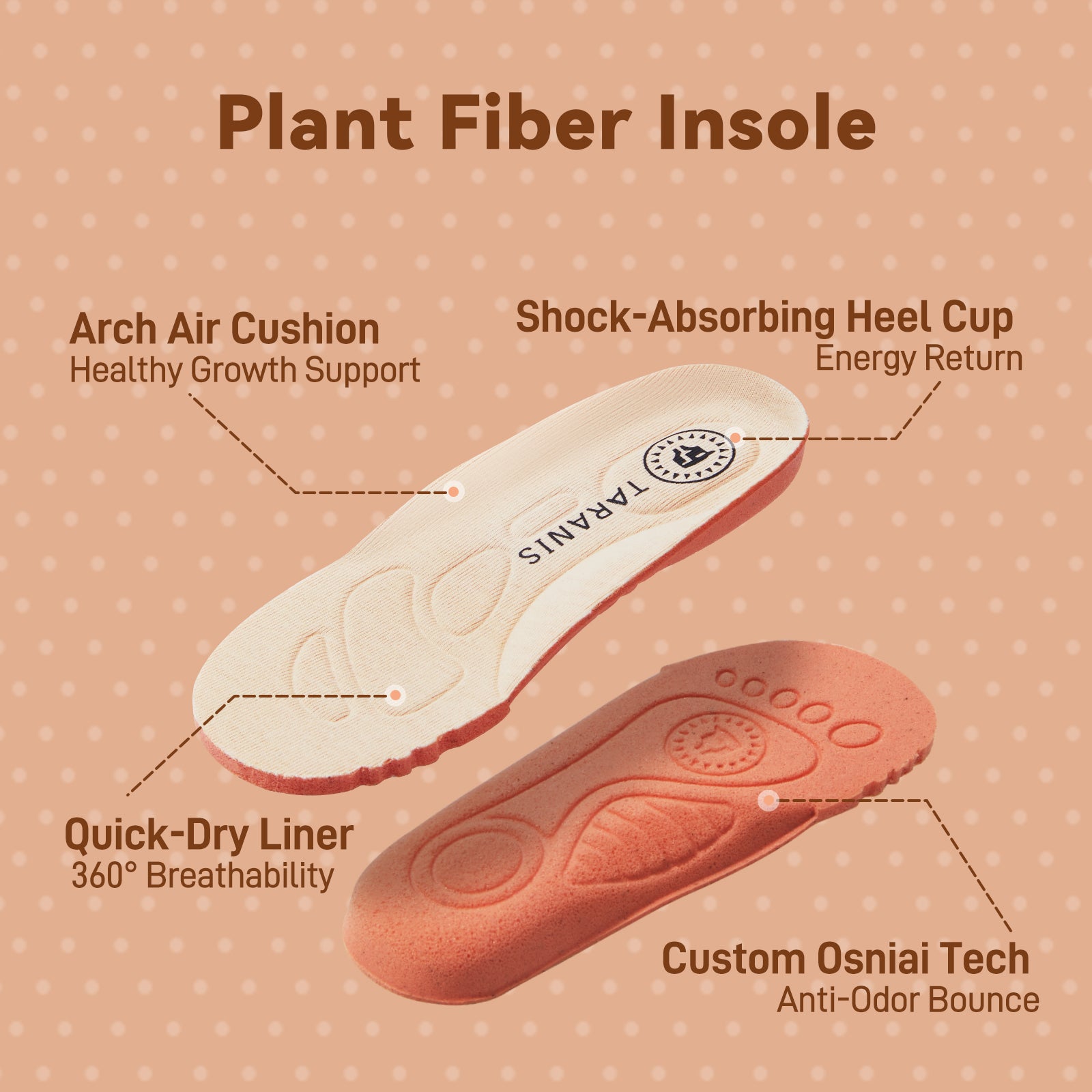 Plant Fiber Insole

Arch Air Cushion
Healthy Growth Support

Shock-Absorbing Heel Cup
Energy Return

TARANIS

Quick-Dry Liner
360° Breathability

Custom Osniai Tech
Anti-Odor Bounce